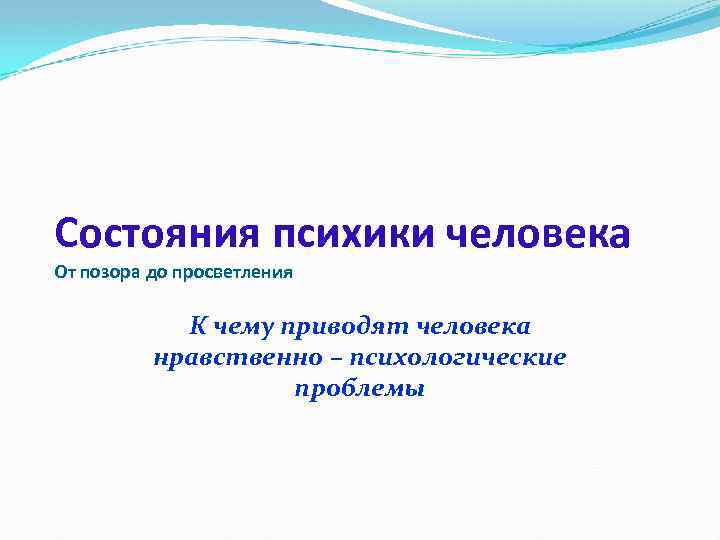 Состояния психики человека
От позора до просветления

К чему приводят человека нравственно – психологические проблемы